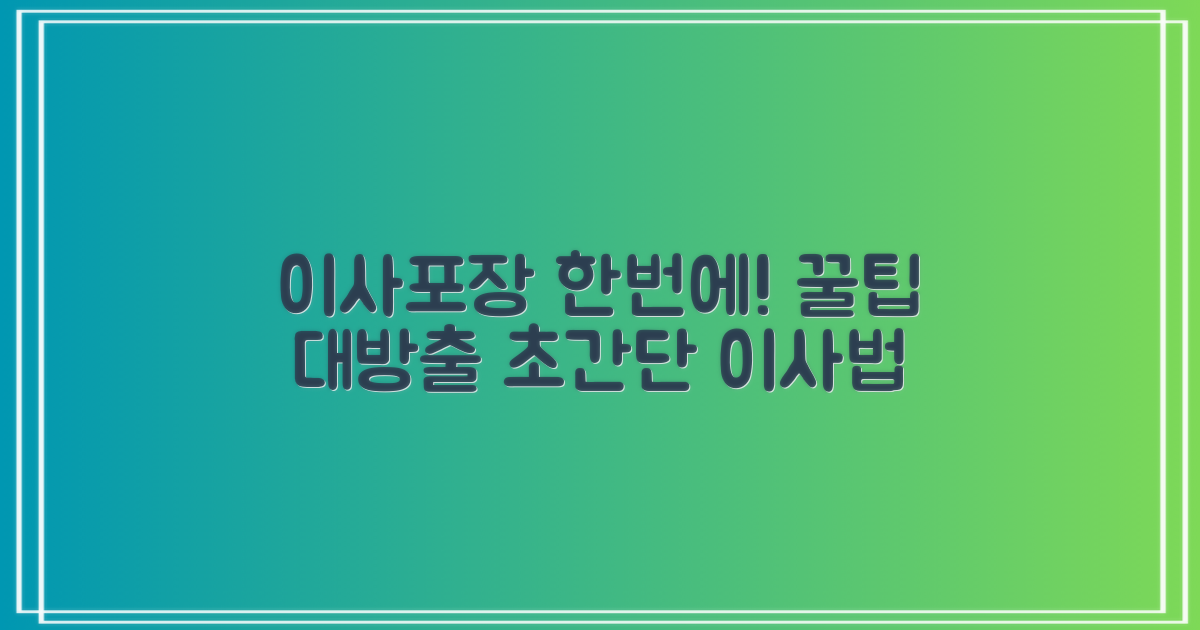 이사포장 한번에! 꿀팁
대방출 초간단 이사법